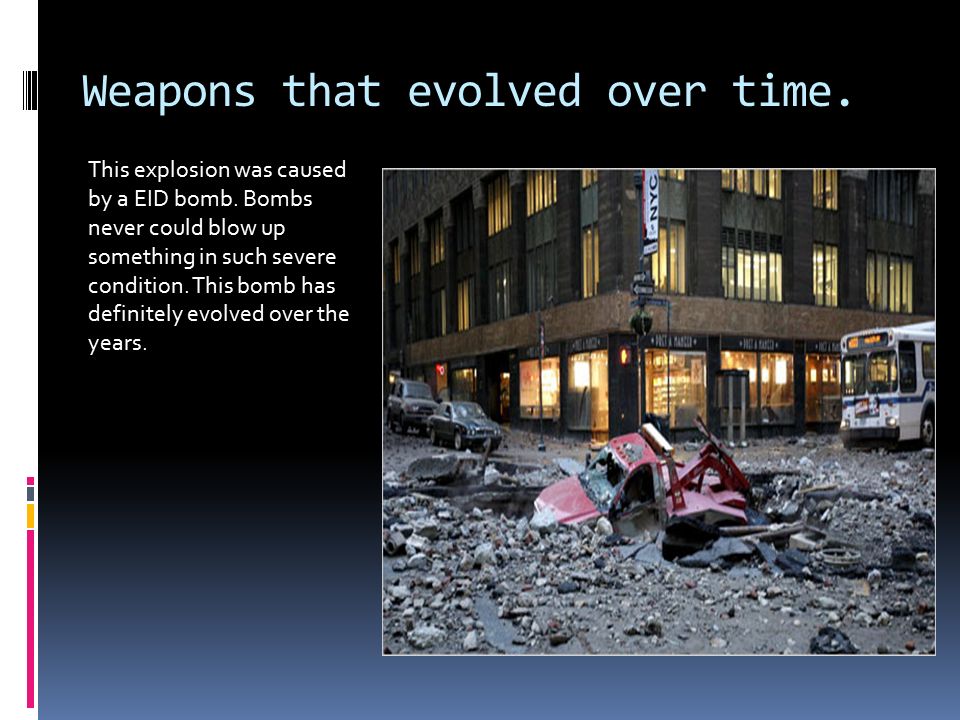 Weapons that evolved over time.

This explosion was caused by a EID bomb. Bombs never could blow up something in such severe condition. This bomb has definitely evolved over the years.

NYC